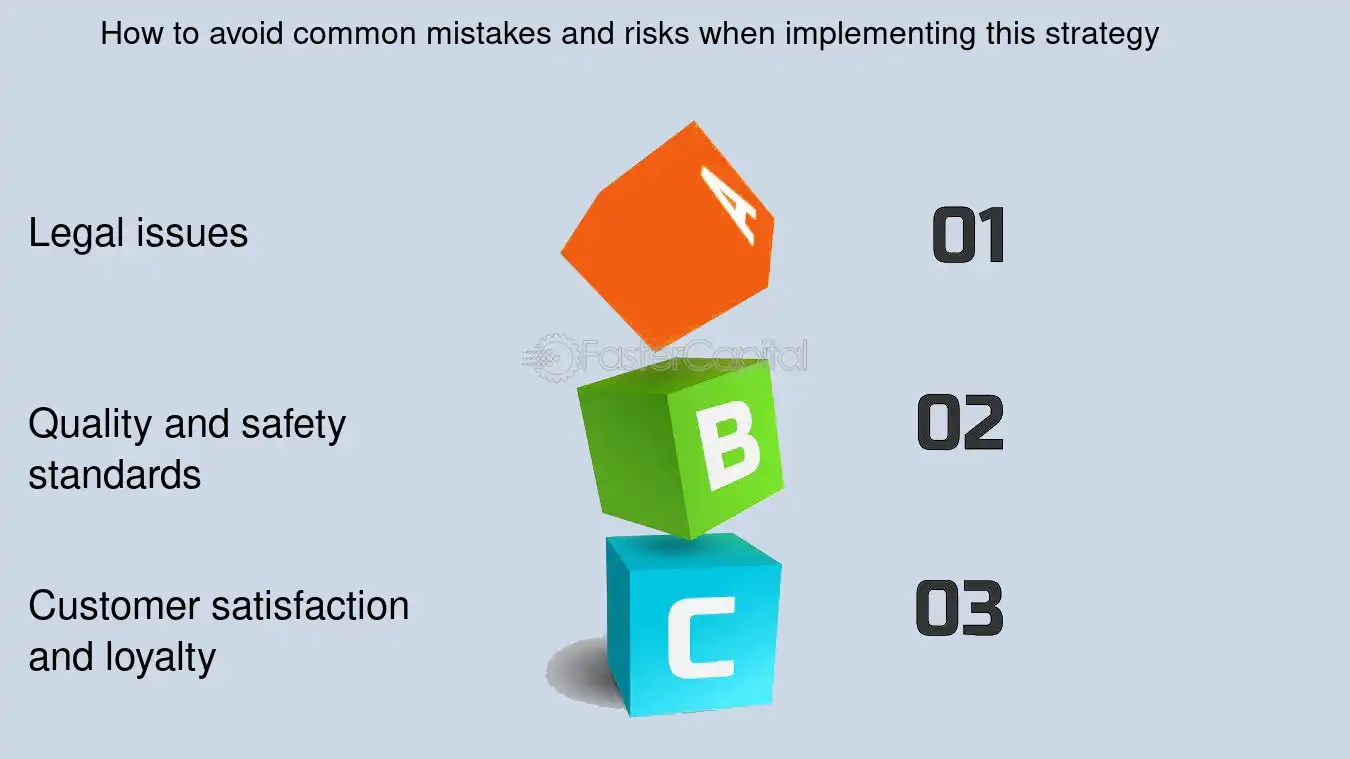 How to avoid common mistakes and risks when implementing this strategy

Legal issues

A

01

FasterCapital

Quality and safety standards

B

02

Customer satisfaction and loyalty

C

03